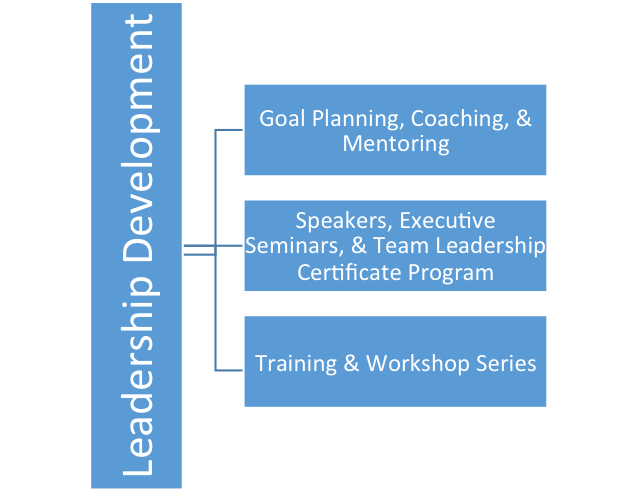 Leadership Development

Goal Planning, Coaching, & Mentoring

Speakers, Executive Seminars, & Team Leadership Certificate Program

Training & Workshop Series